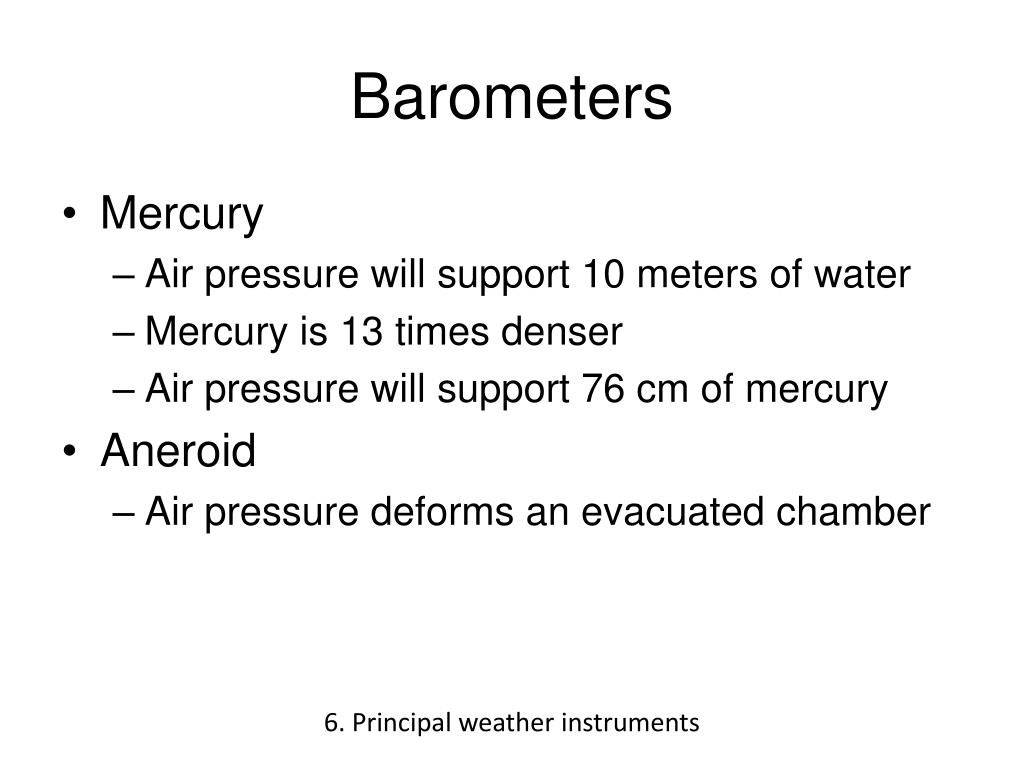 Barometers

• Mercury
– Air pressure will support 10 meters of water
– Mercury is 13 times denser
– Air pressure will support 76 cm of mercury
• Aneroid
– Air pressure deforms an evacuated chamber

6. Principal weather instruments